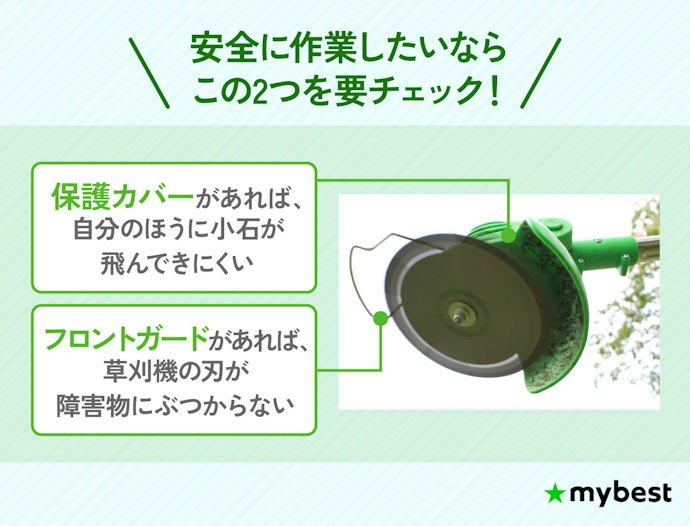 安全に作業したいなら
この2つを要チェック！

保護カバーがあれば、自分のほうに小石が飛んできにくい

フロントガードがあれば、草刈機の刃が障害物にぶつからない

★mybest